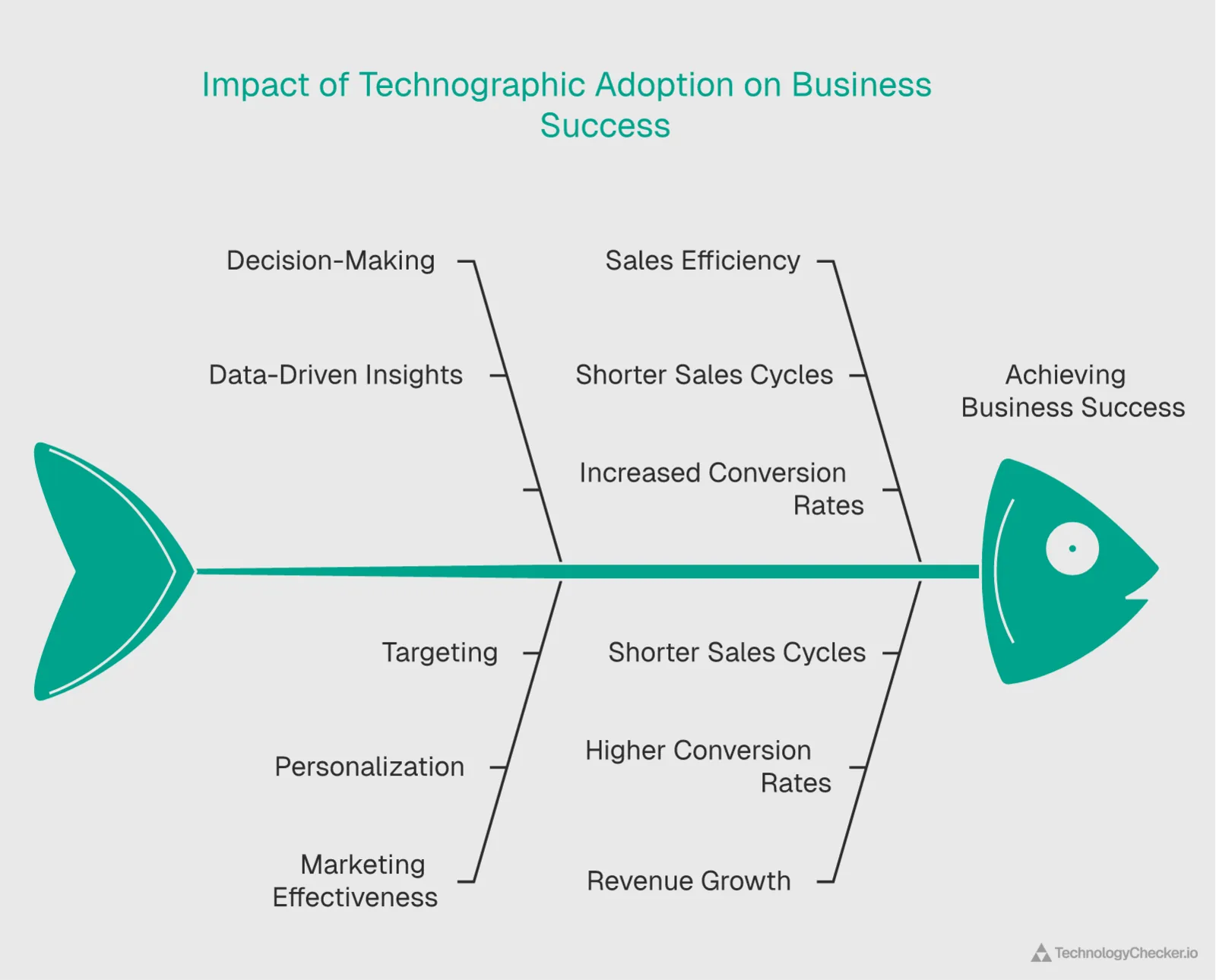 Impact of Technographic Adoption on Business Success

Decision-Making

Data-Driven Insights

Sales Efficiency

Shorter Sales Cycles

Increased Conversion Rates

Achieving Business Success

Targeting

Personalization

Marketing Effectiveness

Shorter Sales Cycles

Higher Conversion Rates

Revenue Growth

TechnologyChecker.io